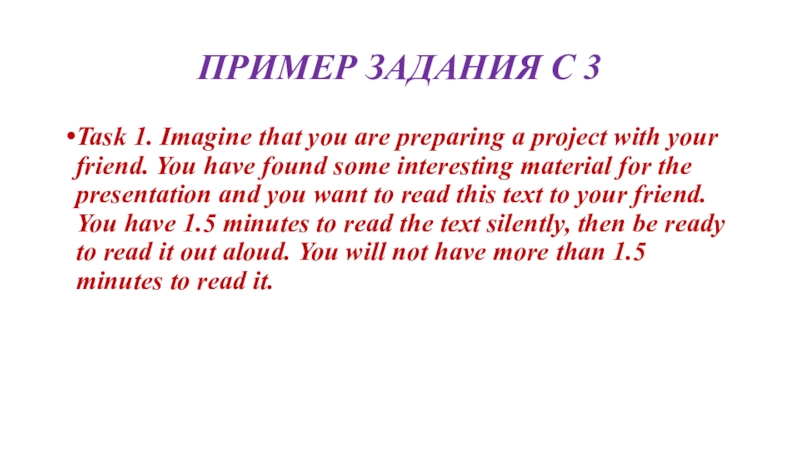 ПРИМЕР ЗАДАНИЯ С 3

•Task 1. Imagine that you are preparing a project with your friend. You have found some interesting material for the presentation and you want to read this text to your friend. You have 1.5 minutes to read the text silently, then be ready to read it out aloud. You will not have more than 1.5 minutes to read it.